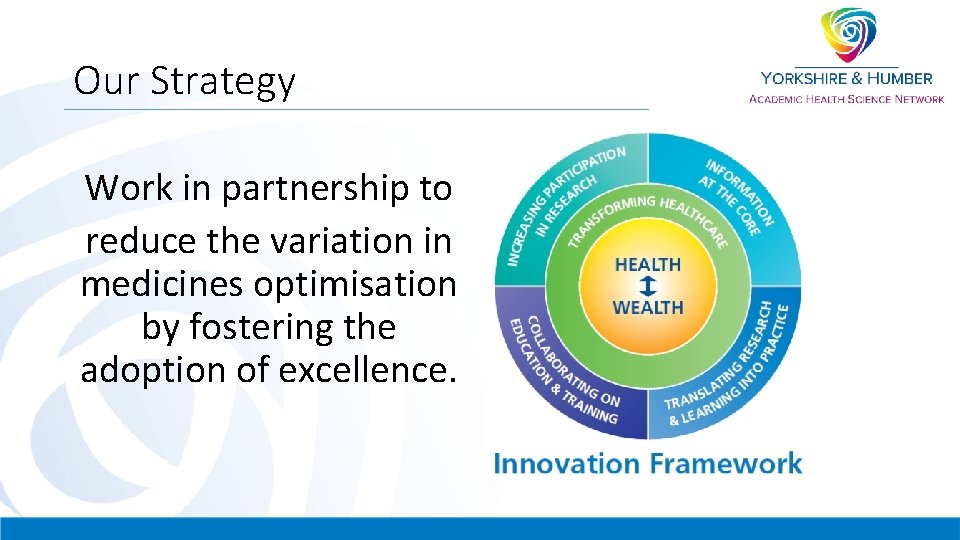 Our Strategy

YORKSHIRE & HUMBER
ACADEMIC HEALTH SCIENCE NETWORK

Work in partnership to reduce the variation in medicines optimisation by fostering the adoption of excellence.

INCREASING PARTICIPATION IN RESEARCH

INFORMATION AT THE CORE

TRANSFORMING HEALTHCARE

HEALTH
WEALTH

COLLABORATING ON EDUCATION & TRAINING

TRANSLATING RESEARCH & LEARNING INTO PRACTICE

Innovation Framework